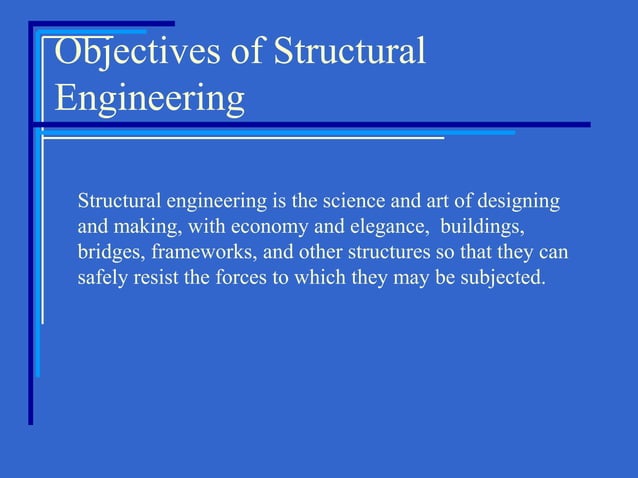 Objectives of Structural Engineering

Structural engineering is the science and art of designing and making, with economy and elegance, buildings, bridges, frameworks, and other structures so that they can safely resist the forces to which they may be subjected.